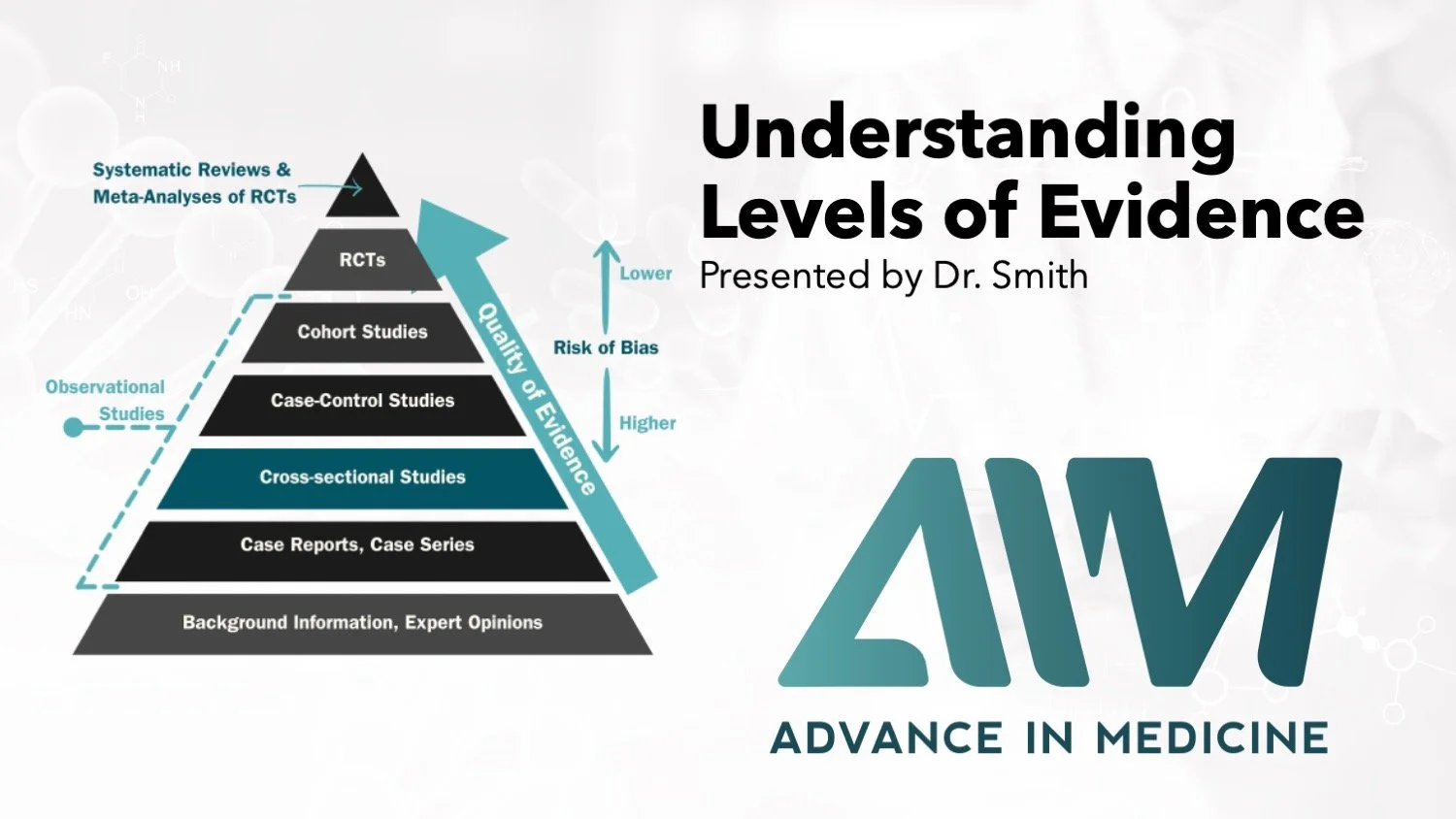 Systematic Reviews & Meta-Analyses of RCTs

RCTs

Cohort Studies

Case-Control Studies

Cross-sectional Studies

Case Reports, Case Series

Background Information, Expert Opinions

Observational Studies

Quality of Evidence

Lower

Risk of Bias

Higher

Understanding Levels of Evidence

Presented by Dr. Smith

AIM

ADVANCE IN MEDICINE